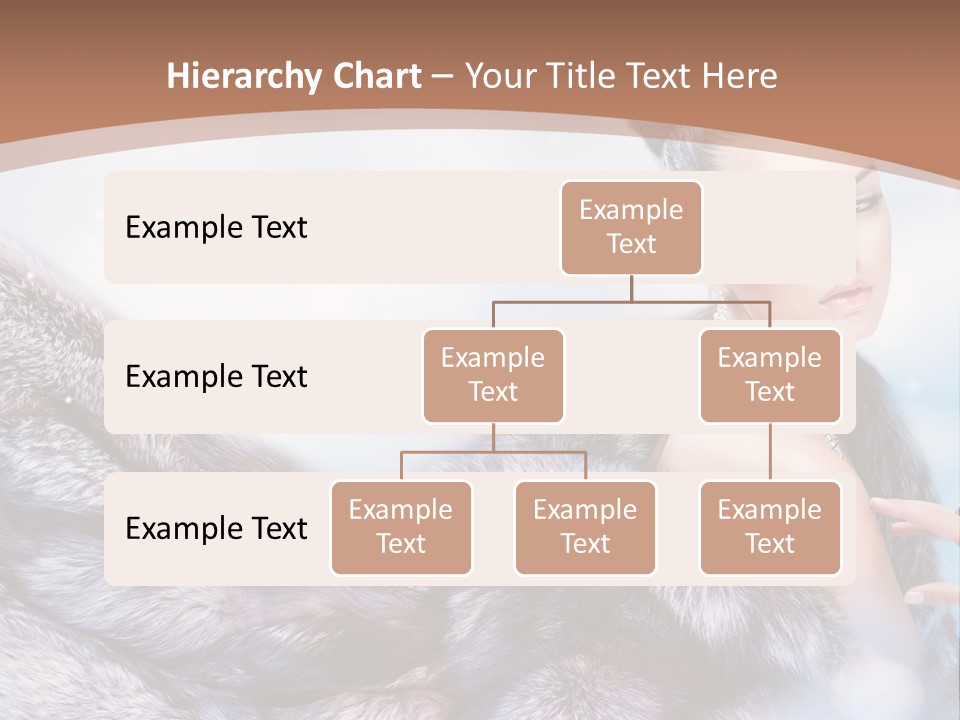 Hierarchy Chart – Your Title Text Here

Example Text

Example Text

Example Text

Example Text

Example Text

Example Text

Example Text

Example Text

Example Text